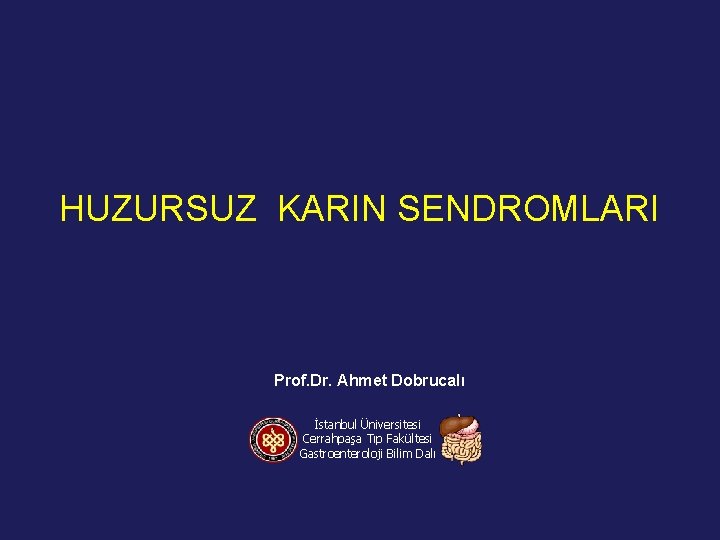 HUZURSUZ KARIN SENDROMLARI

Prof.Dr. Ahmet Dobrucalı

İstanbul Üniversitesi
Cerrahpaşa Tıp Fakültesi
Gastroenteroloji Bilim Dalı